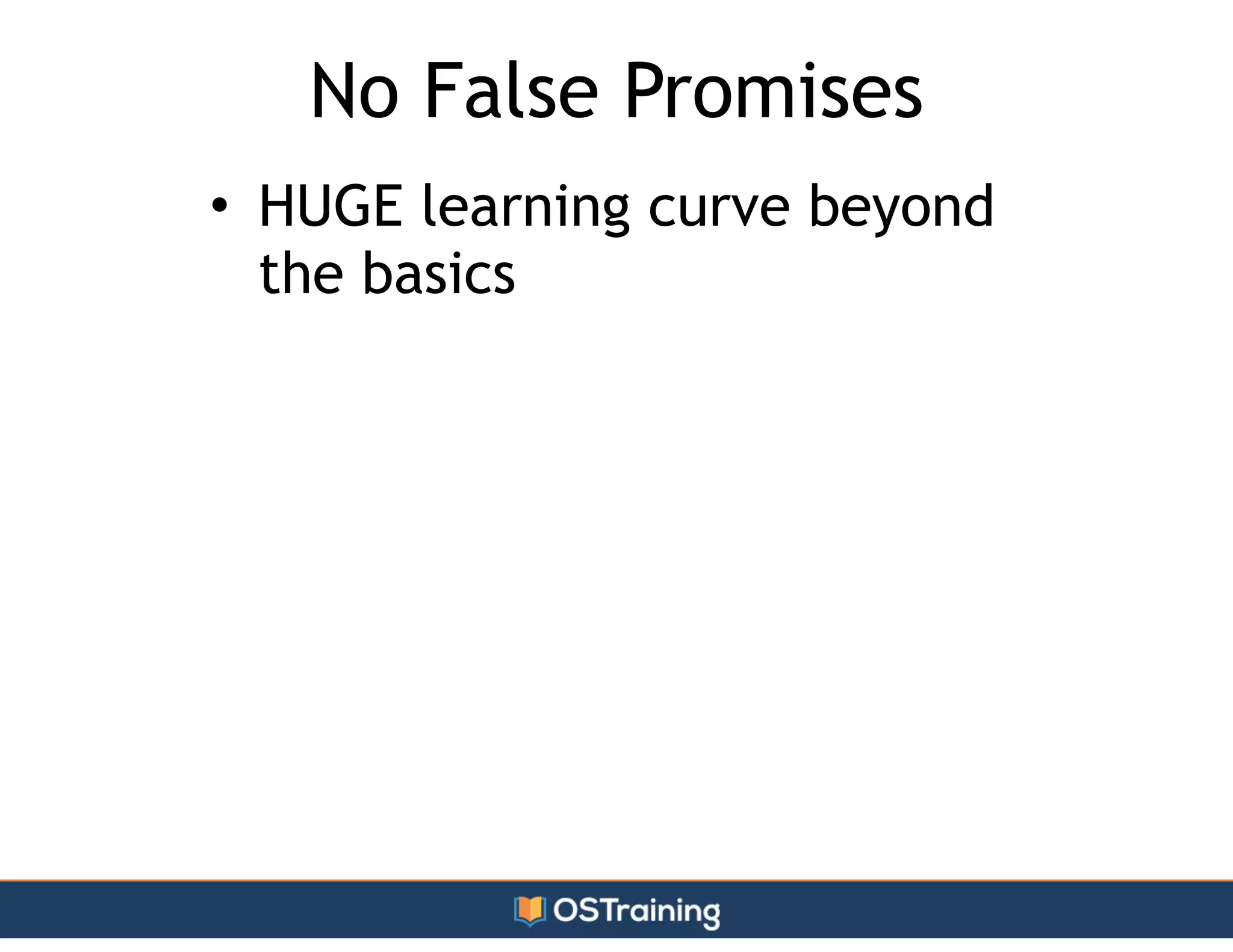 No False Promises

• HUGE learning curve beyond the basics

OSTraining